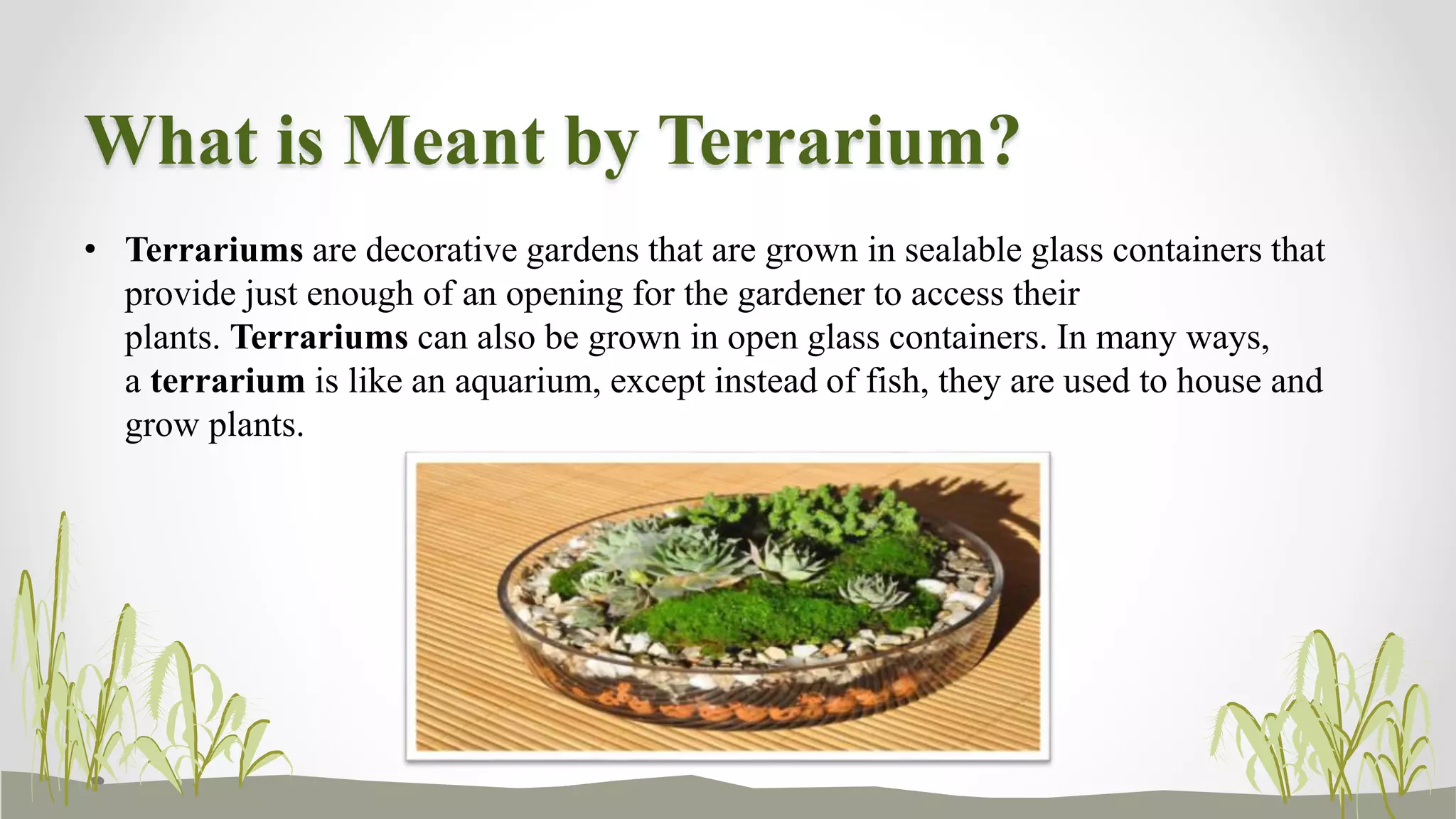 What is Meant by Terrarium?

• Terrariums are decorative gardens that are grown in sealable glass containers that provide just enough of an opening for the gardener to access their plants. Terrariums can also be grown in open glass containers. In many ways, a terrarium is like an aquarium, except instead of fish, they are used to house and grow plants.